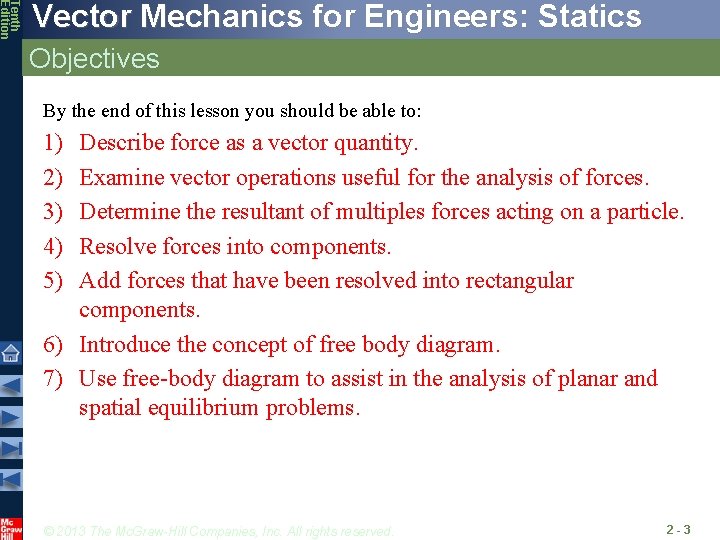 Tenth Edition

Vector Mechanics for Engineers: Statics

Objectives

By the end of this lesson you should be able to:

1) Describe force as a vector quantity.

2) Examine vector operations useful for the analysis of forces.

3) Determine the resultant of multiples forces acting on a particle.

4) Resolve forces into components.

5) Add forces that have been resolved into rectangular components.

6) Introduce the concept of free body diagram.

7) Use free-body diagram to assist in the analysis of planar and spatial equilibrium problems.

Mc Graw Hill

© 2013 The McGraw-Hill Companies, Inc. All rights reserved.

2 - 3